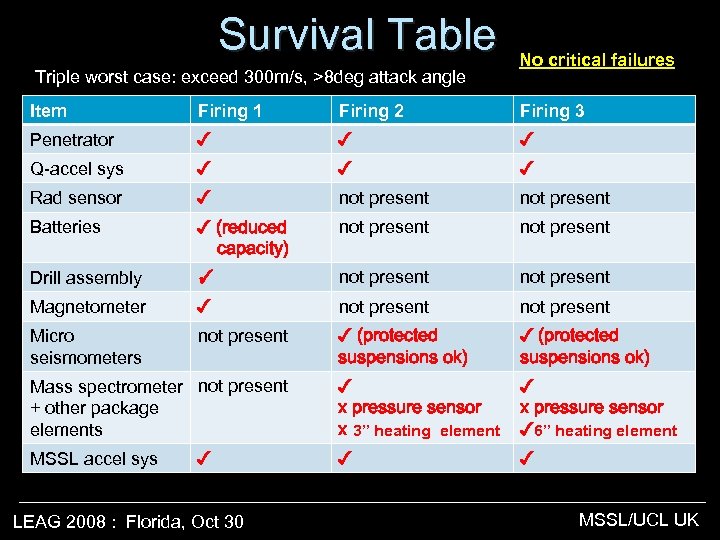 Survival Table

No critical failures

Triple worst case: exceed 300m/s, >8deg attack angle

| Item | Firing 1 | Firing 2 | Firing 3 |
|---|---|---|---|
| Penetrator | ✓ | ✓ | ✓ |
| Q-accel sys | ✓ | ✓ | ✓ |
| Rad sensor | ✓ | not present | not present |
| Batteries | ✓ (reduced capacity) | not present | not present |
| Drill assembly | ✓ | not present | not present |
| Magnetometer | ✓ | not present | not present |
| Micro seismometers | not present | ✓ (protected suspensions ok) | ✓ (protected suspensions ok) |
| Mass spectrometer + other package elements | not present | ✓ x pressure sensor x 3" heating element | ✓ x pressure sensor ✓6" heating element |
| MSSL accel sys | ✓ | ✓ | ✓ |

LEAG 2008 : Florida, Oct 30

MSSL/UCL UK